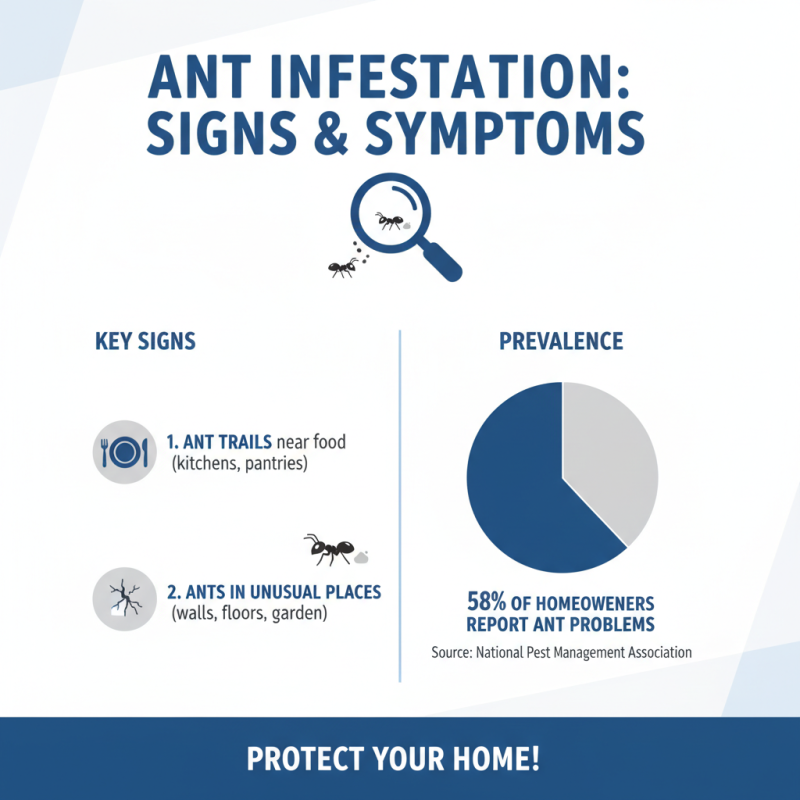 ANT INFESTATION: SIGNS & SYMPTOMS

KEY SIGNS

1. ANT TRAILS near food (kitchens, pantries)

2. ANTS IN UNUSUAL PLACES (walls, floors, garden)

PREVALENCE

58% OF HOMEOWENERS REPORT ANT PROBLEMS

Source: National Pest Management Association

PROTECT YOUR HOME!